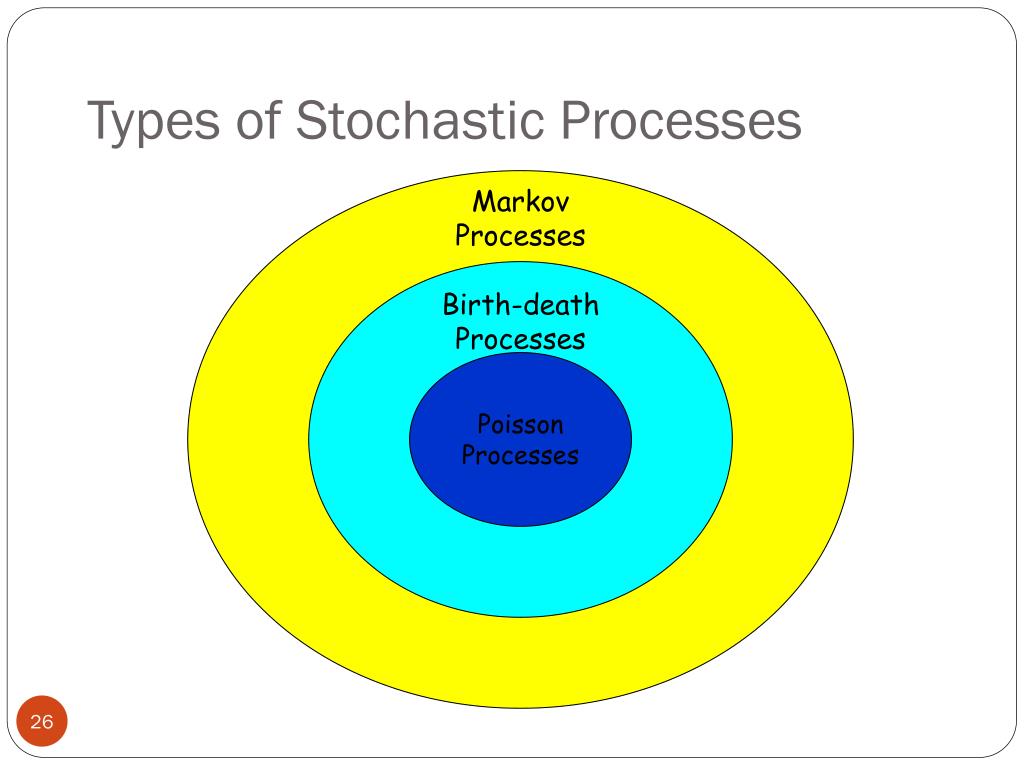 Types of Stochastic Processes

Markov Processes

Birth-death Processes

Poisson Processes

26